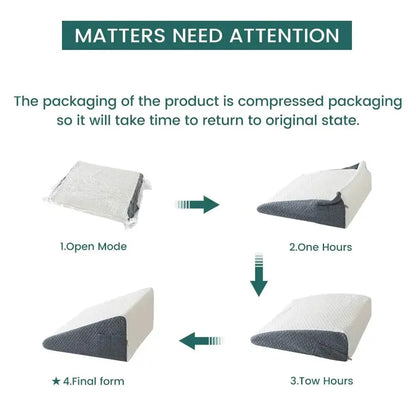 MATTERS NEED ATTENTION

The packaging of the product is compressed packaging so it will take time to return to original state.

1.Open Mode

2.One Hours

3.Tow Hours

★ 4.Final form